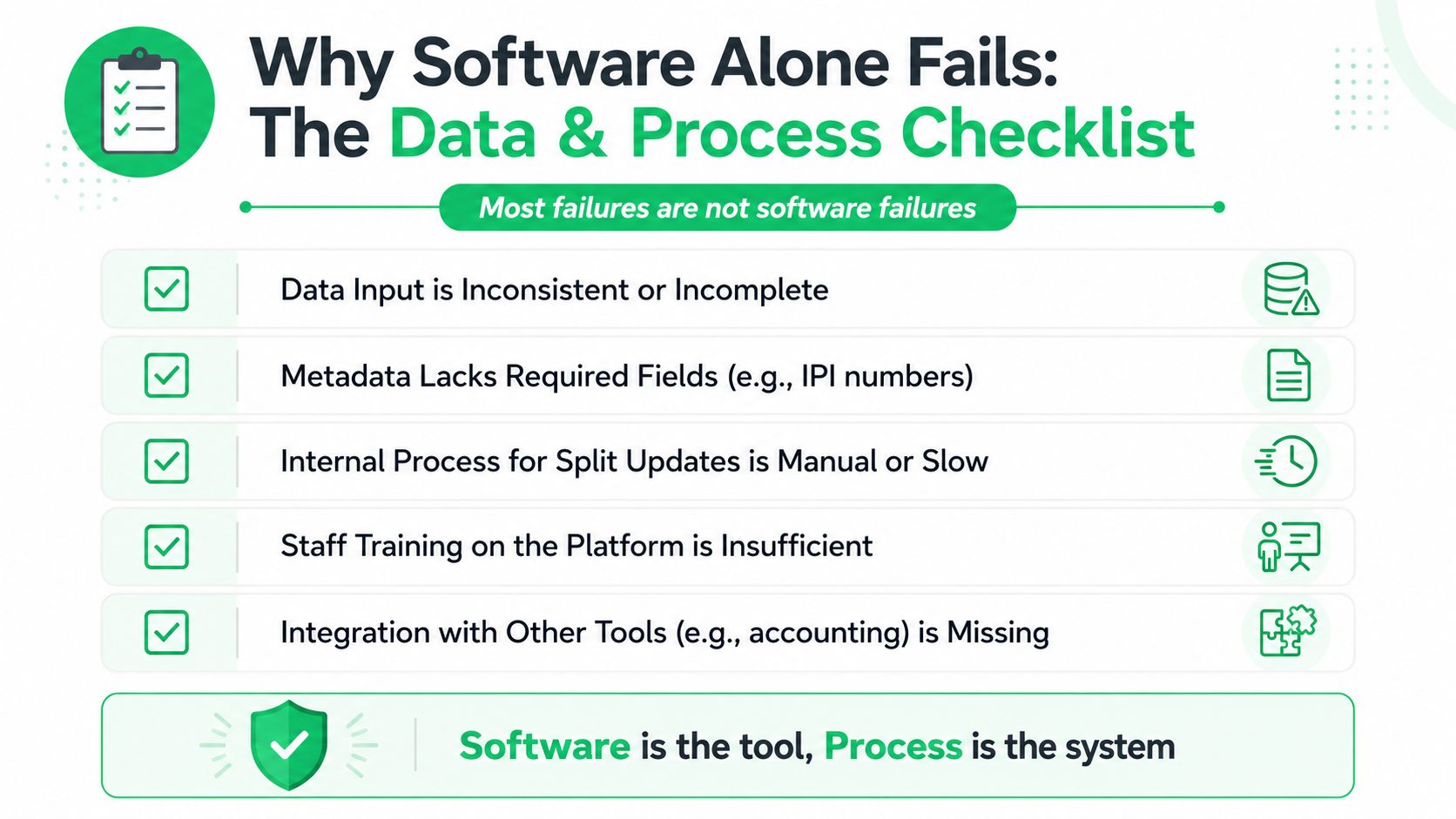 Why Software Alone Fails:
The Data & Process Checklist

Most failures are not software failures

Data Input is Inconsistent or Incomplete

Metadata Lacks Required Fields (e.g., IPI numbers)

Internal Process for Split Updates is Manual or Slow

Staff Training on the Platform is Insufficient

Integration with Other Tools (e.g., accounting) is Missing

Software is the tool, Process is the system